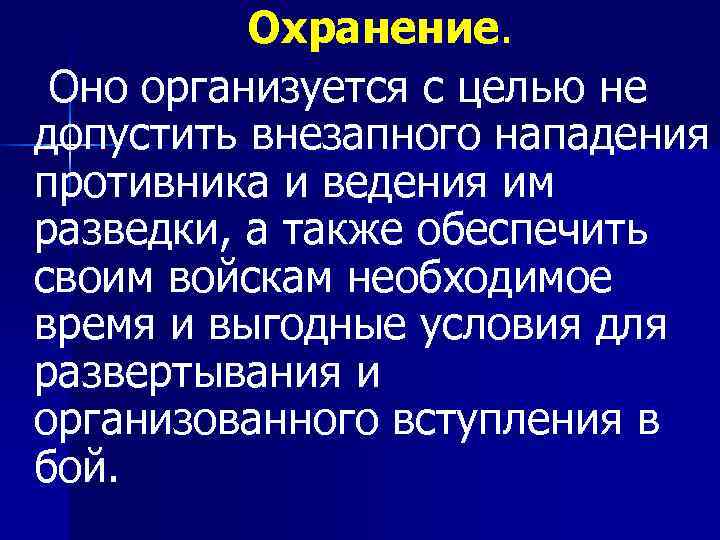 Охранение.

Оно организуется с целью не допустить внезапного нападения противника и ведения им разведки, а также обеспечить своим войскам необходимое время и выгодные условия для развертывания и организованного вступления в бой.